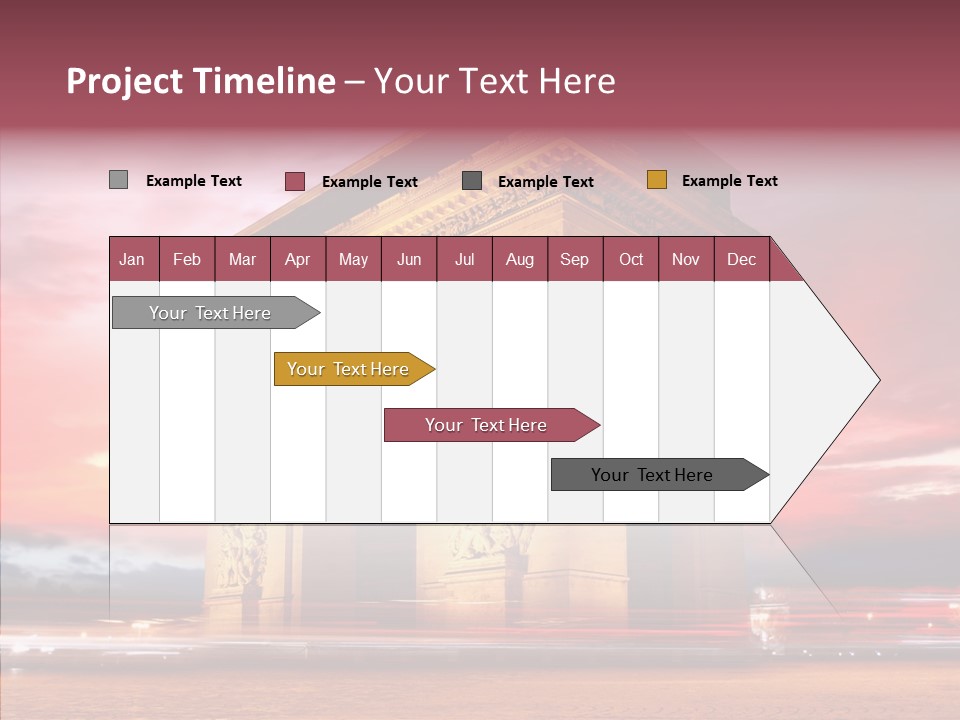 Project Timeline – Your Text Here

Example Text Example Text Example Text Example Text

| Jan | Feb | Mar | Apr | May | Jun | Jul | Aug | Sep | Oct | Nov | Dec |
|---|---|---|---|---|---|---|---|---|---|---|---|

Your Text Here

Your Text Here

Your Text Here

Your Text Here